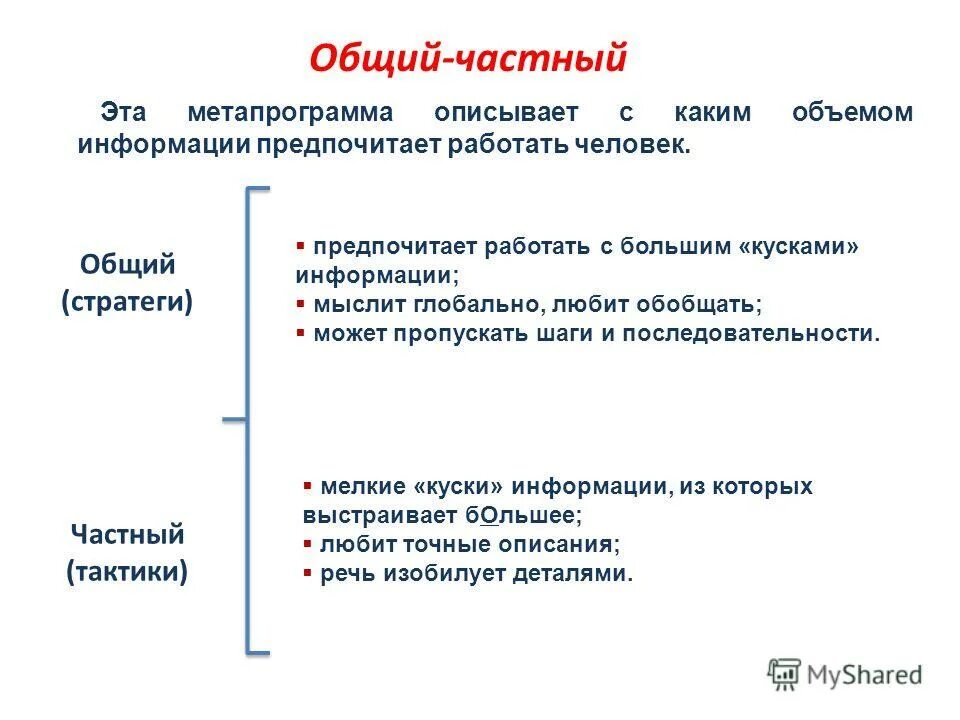 Общий-частный

Эта метапрограмма описывает с каким объемом информации предпочитает работать человек.

Общий (стратеги)

▪ предпочитает работать с большим «кусками» информации;
▪ мыслит глобально, любит обобщать;
▪ может пропускать шаги и последовательности.

Частный (тактики)

▪ мелкие «куски» информации, из которых выстраивает бОльшее;
▪ любит точные описания;
▪ речь изобилует деталями.

MyShared